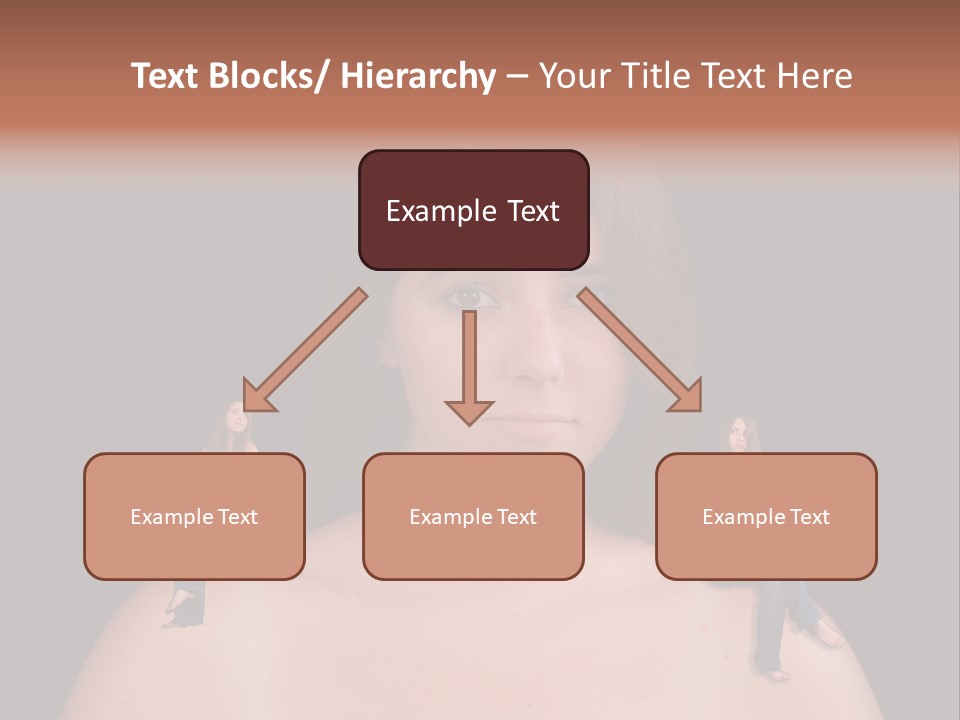 Text Blocks/ Hierarchy – Your Title Text Here

Example Text

Example Text

Example Text

Example Text